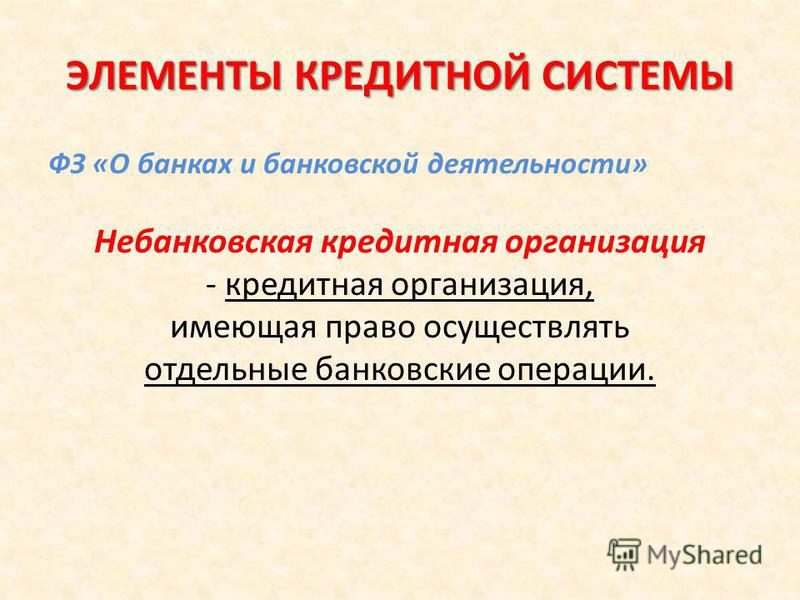 ЭЛЕМЕНТЫ КРЕДИТНОЙ СИСТЕМЫ

ФЗ «О банках и банковской деятельности»

Небанковская кредитная организация - кредитная организация, имеющая право осуществлять отдельные банковские операции.

MyShared